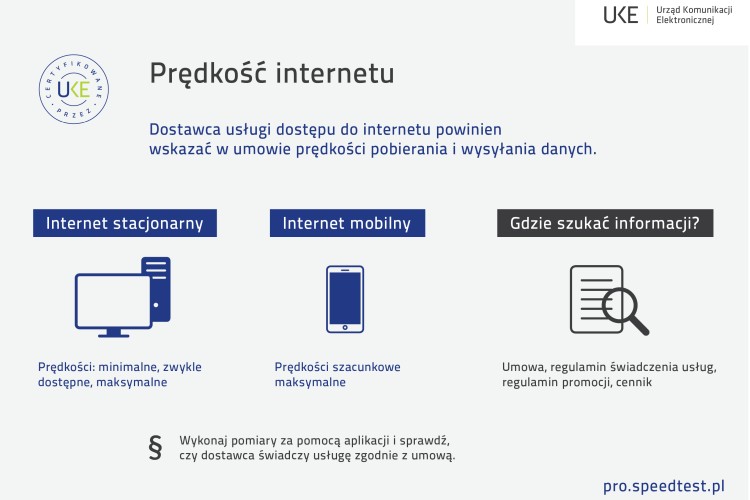 UKE Urząd Komunikacji Elektronicznej

CERTYFIKOWANE PRZEZ UKE

Prędkość internetu

Dostawca usługi dostępu do internetu powinien wskazać w umowie prędkości pobierania i wysyłania danych.

Internet stacjonarny

Prędkości: minimalne, zwykle dostępne, maksymalne

Internet mobilny

Prędkości szacunkowe maksymalne

Gdzie szukać informacji?

Umowa, regulamin świadczenia usług, regulamin promocji, cennik

§ Wykonaj pomiary za pomocą aplikacji i sprawdź, czy dostawca świadczy usługę zgodnie z umową.

pro.speedtest.pl